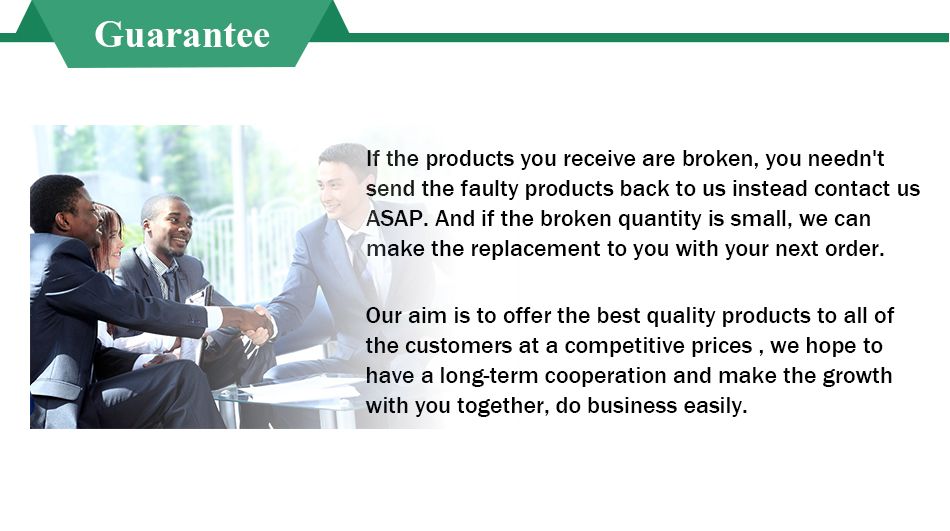 Guarantee

If the products you receive are broken, you needn't send the faulty products back to us instead contact us ASAP. And if the broken quantity is small, we can make the replacement to you with your next order.

Our aim is to offer the best quality products to all of the customers at a competitive prices , we hope to have a long-term cooperation and make the growth with you together, do business easily.